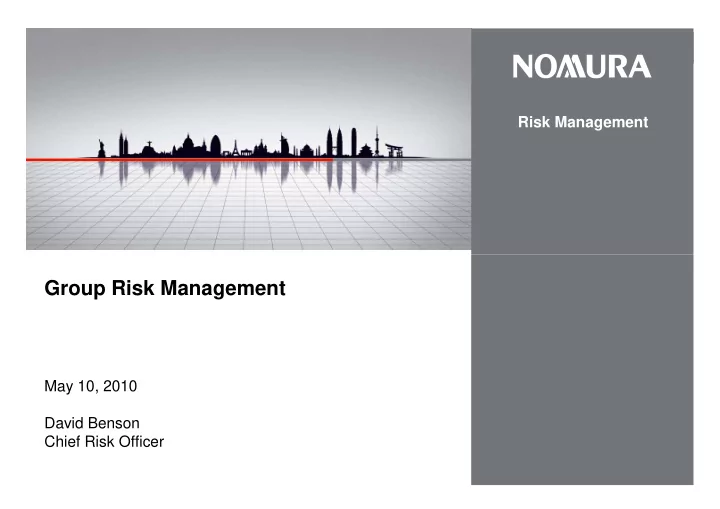 NOMURA

Risk Management

Group Risk Management

May 10, 2010

David Benson
Chief Risk Officer